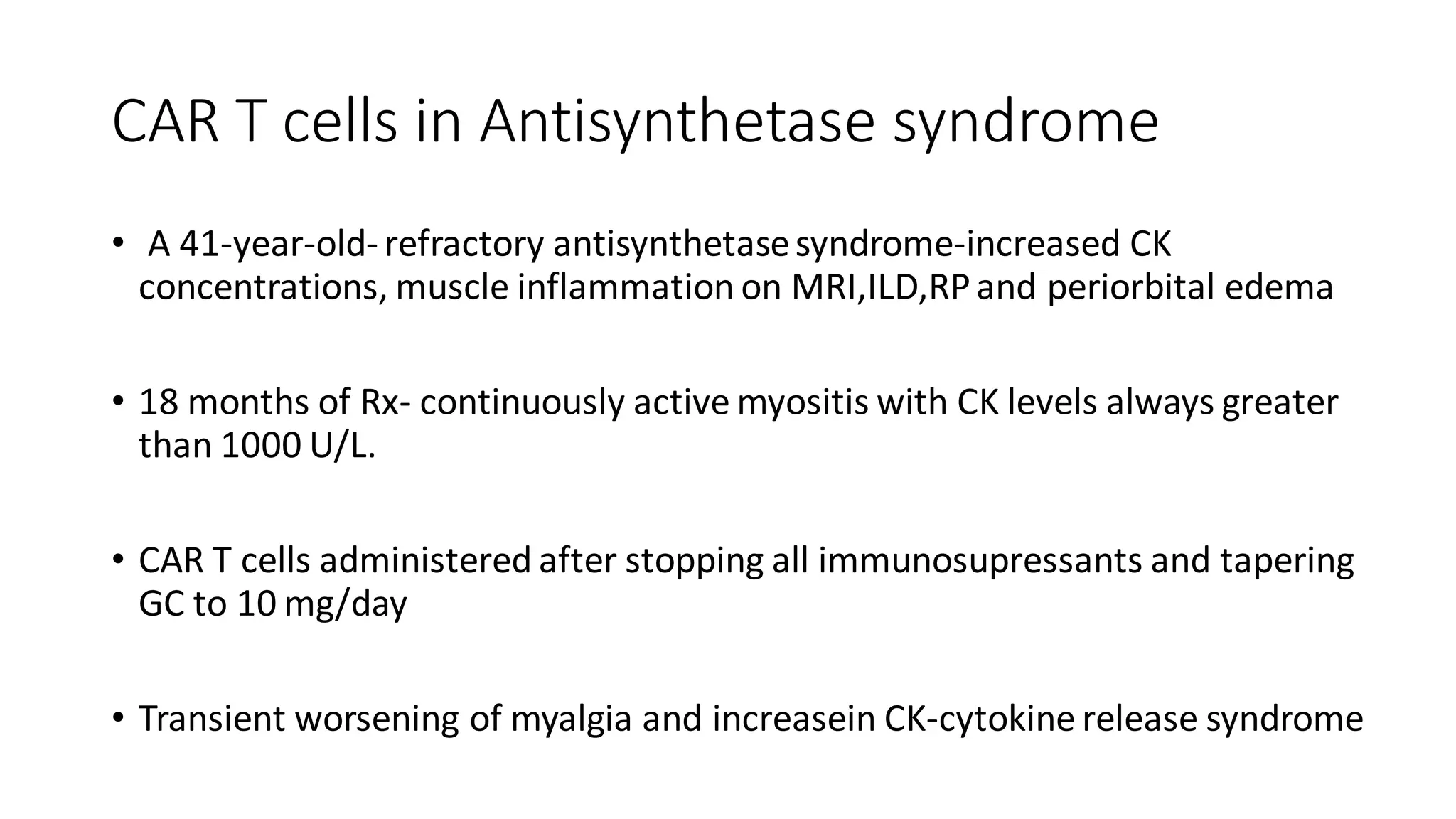 CAR T cells in Antisynthetase syndrome

• A 41-year-old- refractory antisynthetase syndrome-increased CK concentrations, muscle inflammation on MRI,ILD,RP and periorbital edema

• 18 months of Rx- continuously active myositis with CK levels always greater than 1000 U/L.

• CAR T cells administered after stopping all immunosupressants and tapering GC to 10 mg/day

• Transient worsening of myalgia and increasein CK-cytokine release syndrome